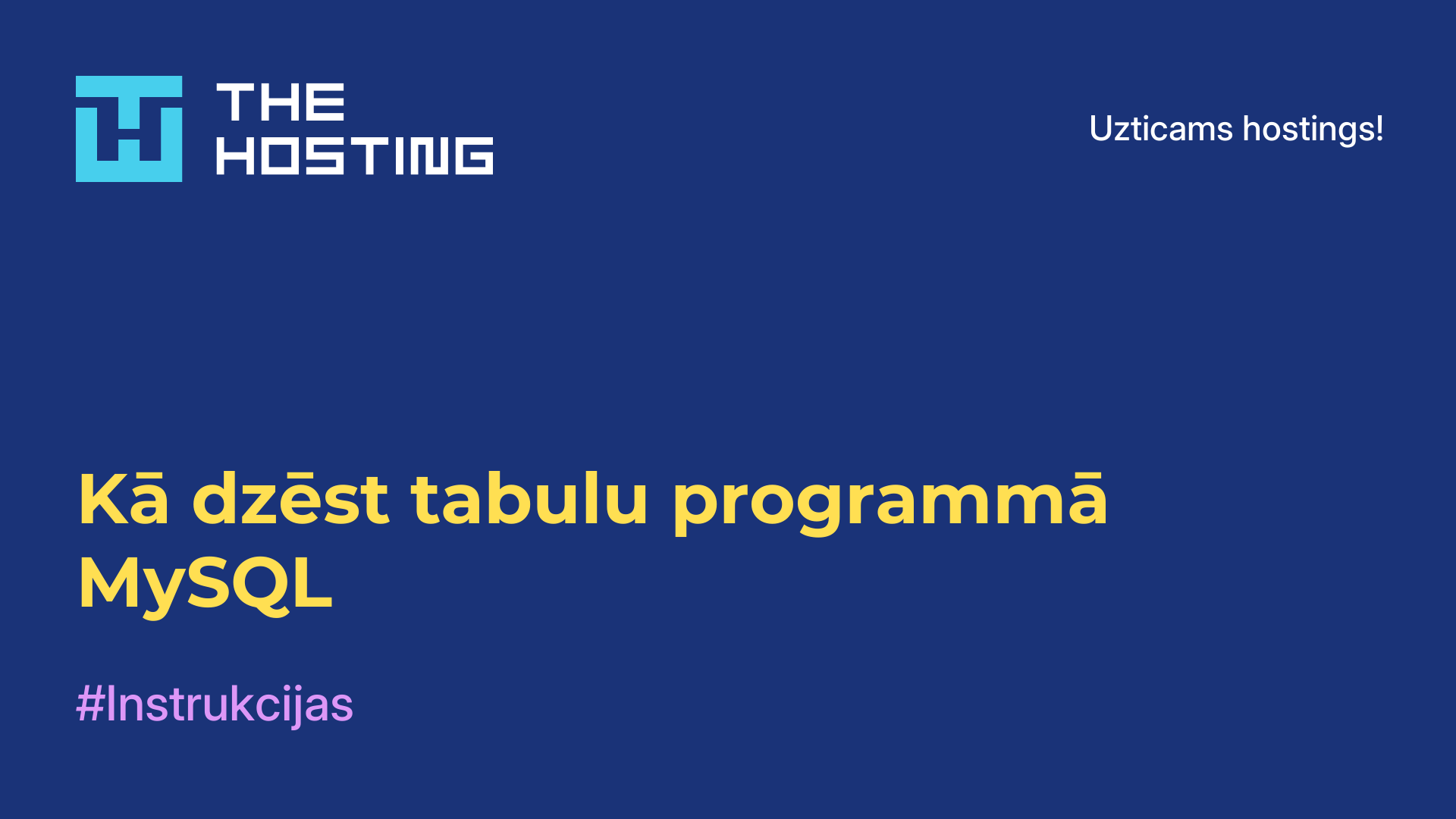 THE HOSTING

Uzticams hostings!

Kā dzēst tabulu programmā MySQL

#Instrukcijas